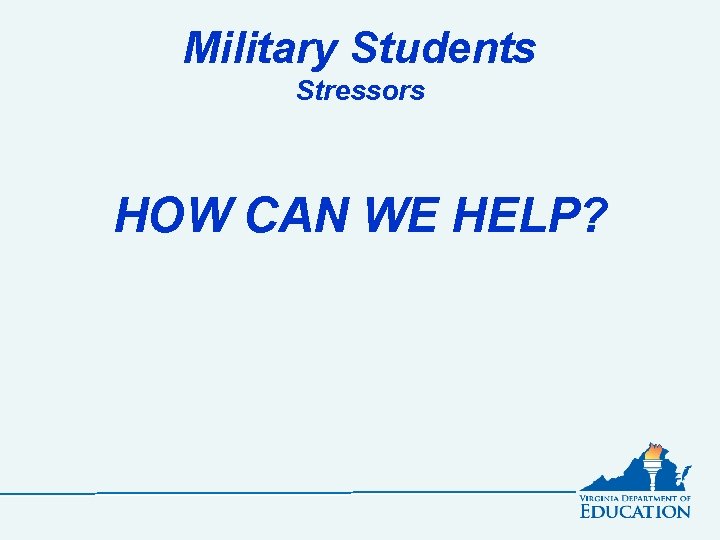 Military Students
Stressors

HOW CAN WE HELP?

VIRGINIA DEPARTMENT OF
EDUCATION